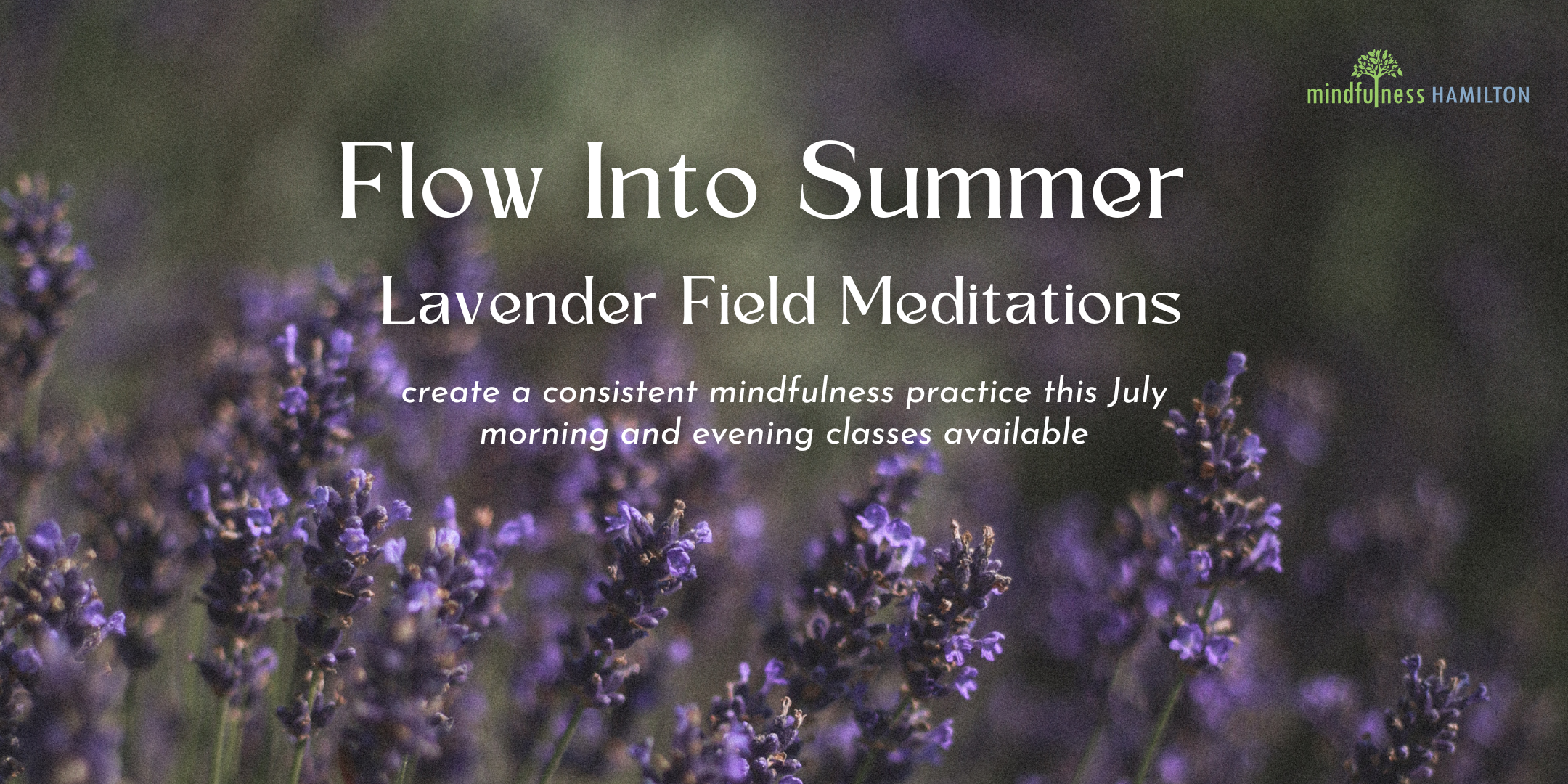 mindfulness HAMILTON

Flow Into Summer

Lavender Field Meditations

create a consistent mindfulness practice this July
morning and evening classes available